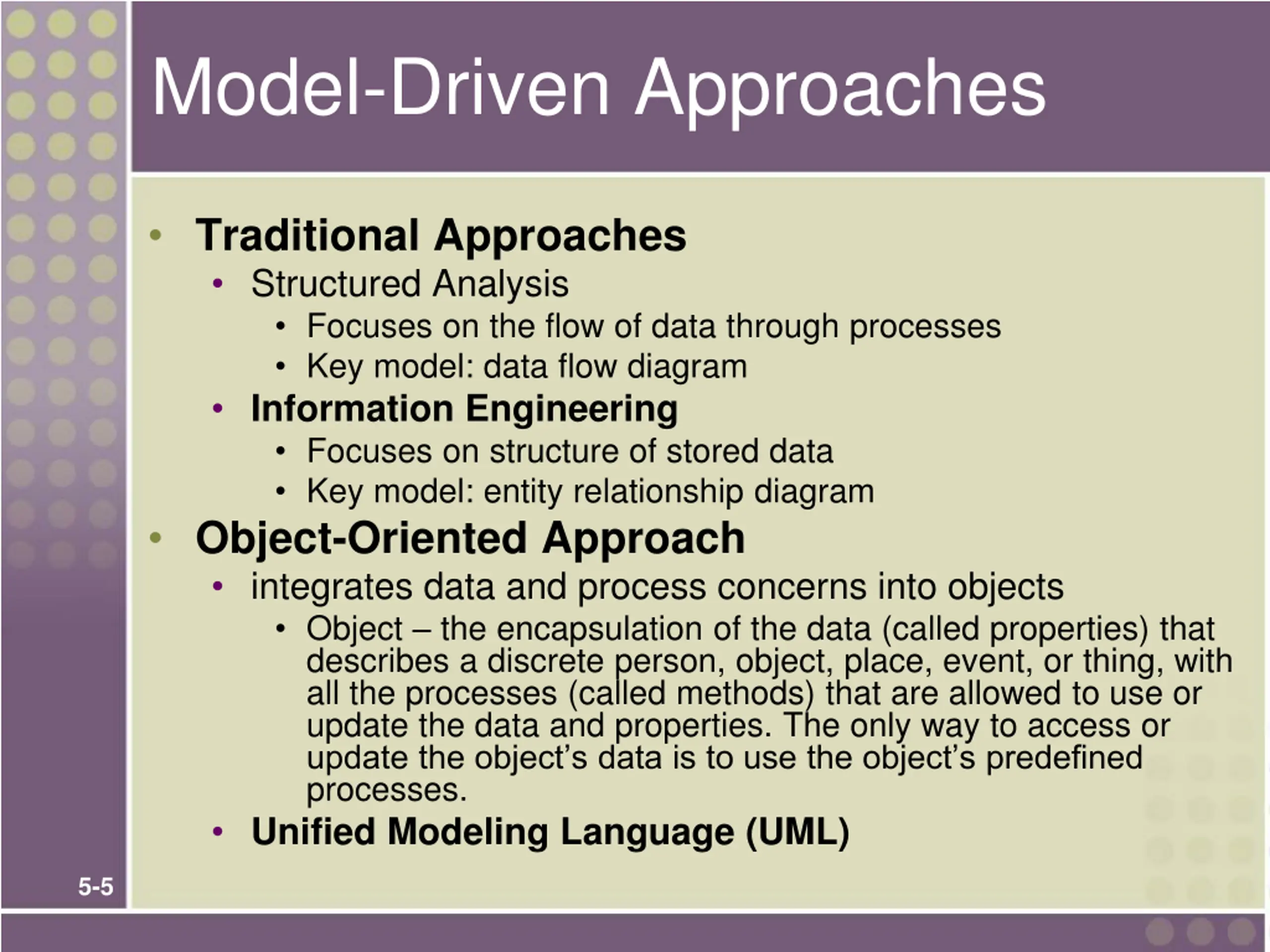 Model-Driven Approaches

• Traditional Approaches
 • Structured Analysis
  • Focuses on the flow of data through processes
  • Key model: data flow diagram
 • Information Engineering
  • Focuses on structure of stored data
  • Key model: entity relationship diagram
• Object-Oriented Approach
 • integrates data and process concerns into objects
  • Object – the encapsulation of the data (called properties) that describes a discrete person, object, place, event, or thing, with all the processes (called methods) that are allowed to use or update the data and properties. The only way to access or update the object's data is to use the object's predefined processes.
 • Unified Modeling Language (UML)

5-5